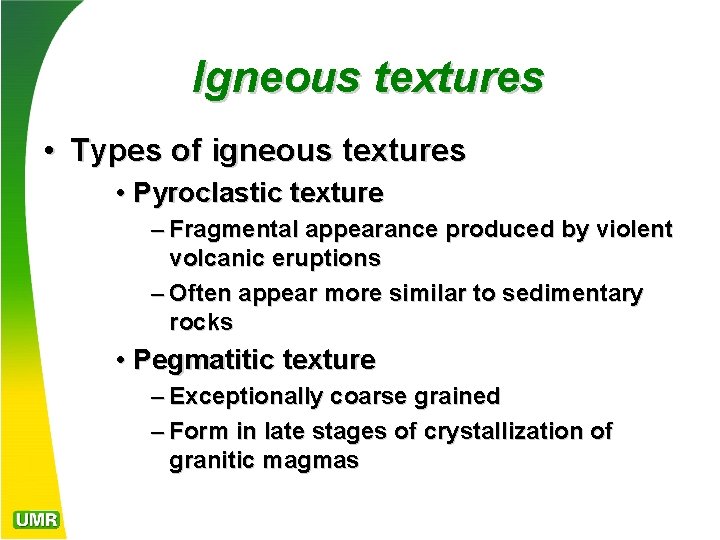 Igneous textures

• Types of igneous textures
• Pyroclastic texture
– Fragmental appearance produced by violent volcanic eruptions
– Often appear more similar to sedimentary rocks
• Pegmatitic texture
– Exceptionally coarse grained
– Form in late stages of crystallization of granitic magmas

UMR